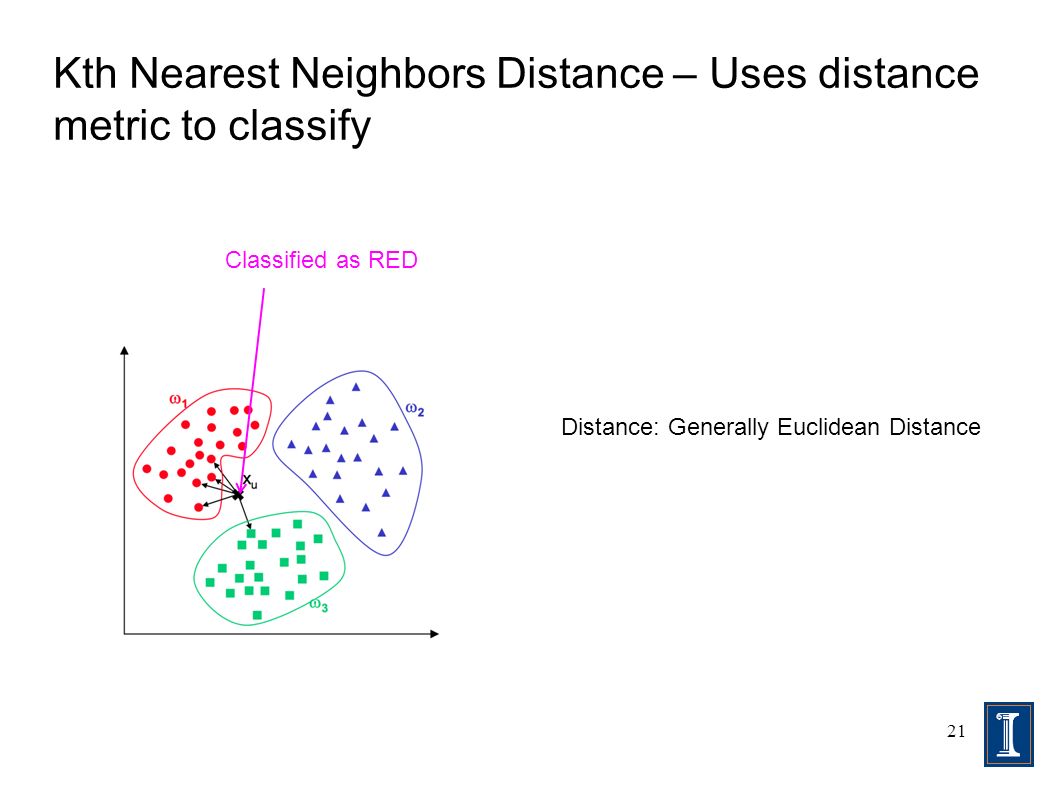 Kth Nearest Neighbors Distance – Uses distance metric to classify

Classified as RED

$\omega_1$

$\omega_2$

$x_u$

$\omega_3$

Distance: Generally Euclidean Distance

21